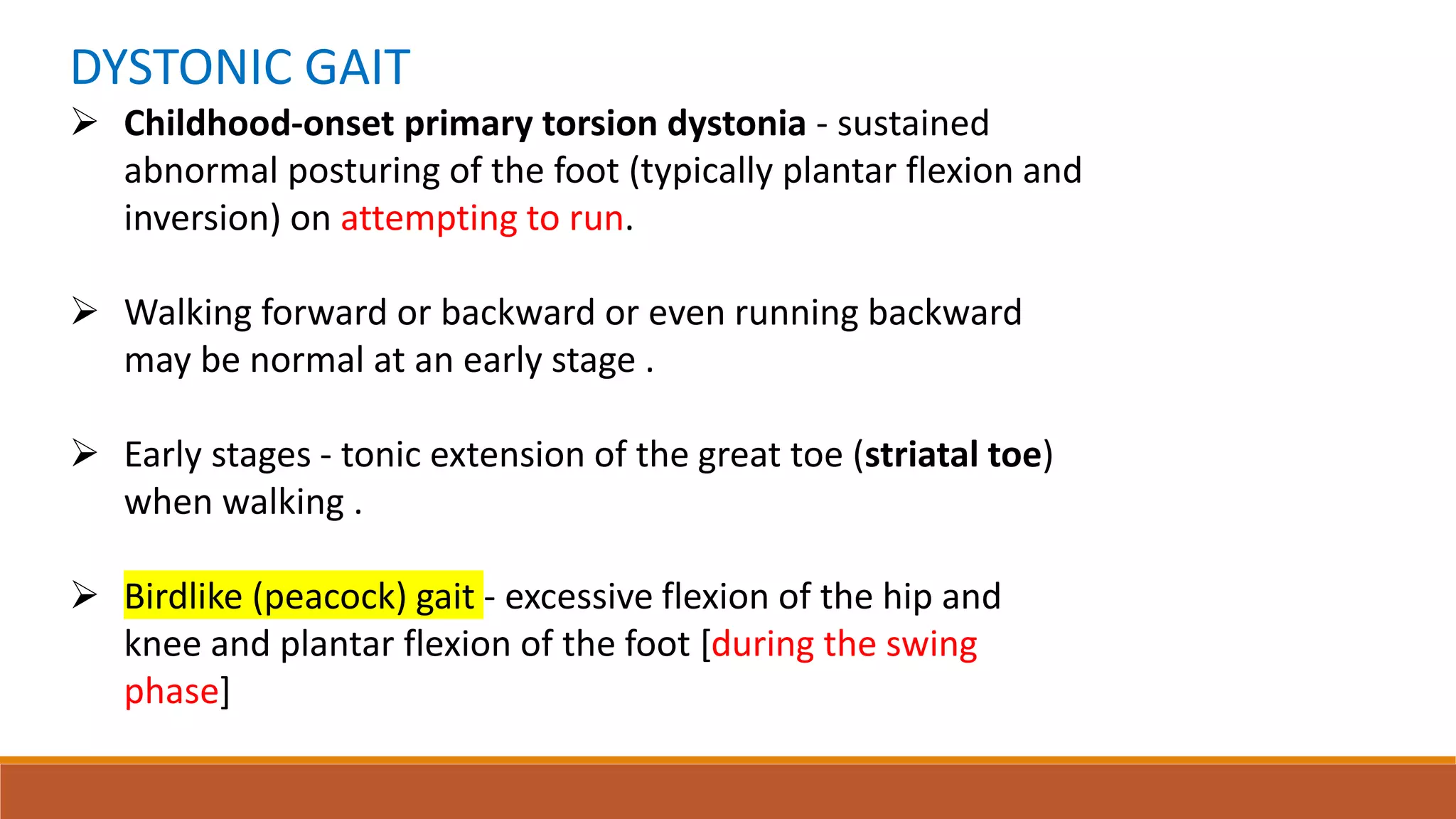 DYSTONIC GAIT

➢ Childhood-onset primary torsion dystonia - sustained abnormal posturing of the foot (typically plantar flexion and inversion) on attempting to run.

➢ Walking forward or backward or even running backward may be normal at an early stage .

➢ Early stages - tonic extension of the great toe (striatal toe) when walking .

➢ Birdlike (peacock) gait - excessive flexion of the hip and knee and plantar flexion of the foot [during the swing phase]